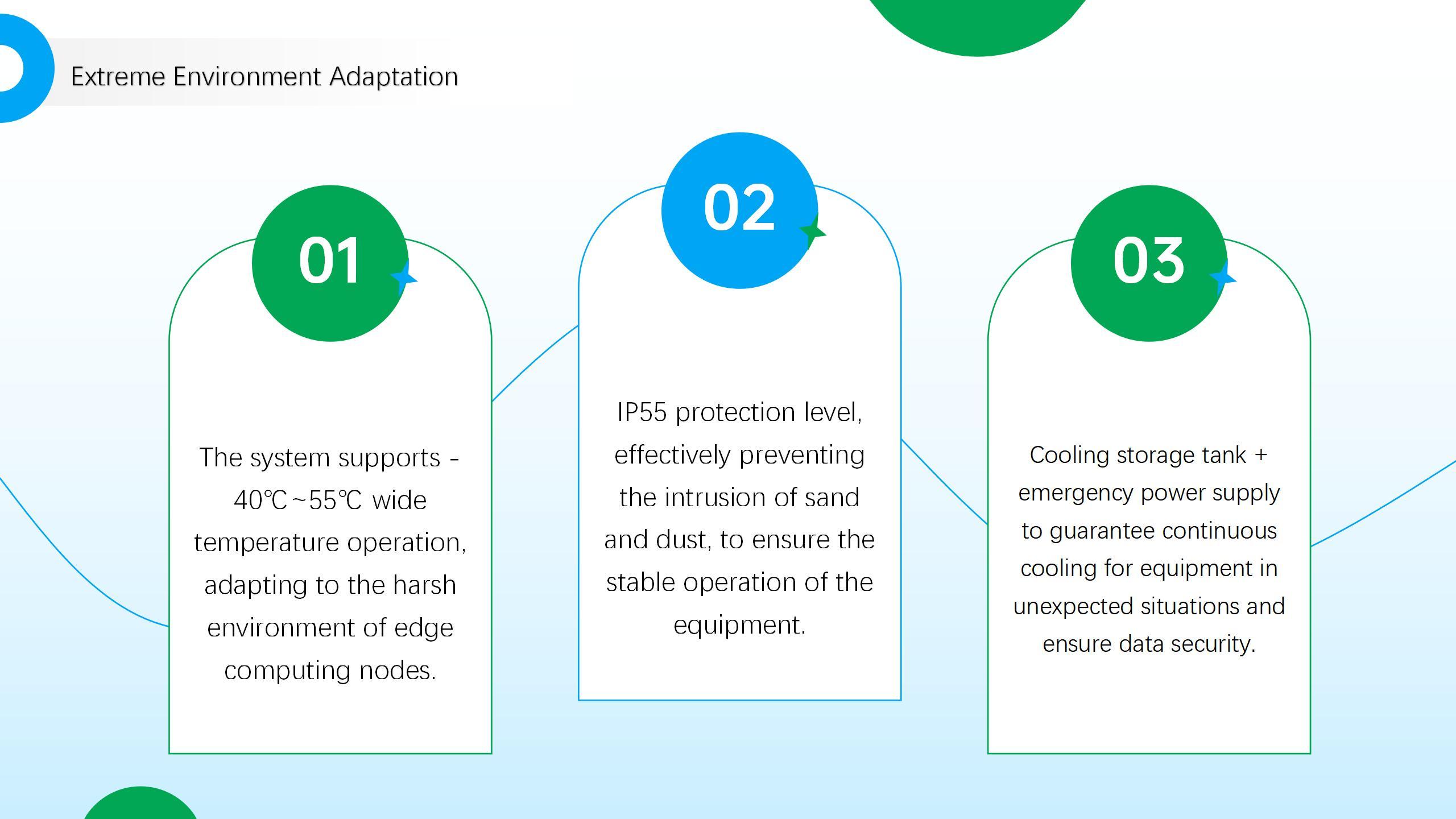 Extreme Environment Adaptation

01

The system supports -40℃~55℃ wide temperature operation, adapting to the harsh environment of edge computing nodes.

02

IP55 protection level, effectively preventing the intrusion of sand and dust, to ensure the stable operation of the equipment.

03

Cooling storage tank + emergency power supply to guarantee continuous cooling for equipment in unexpected situations and ensure data security.